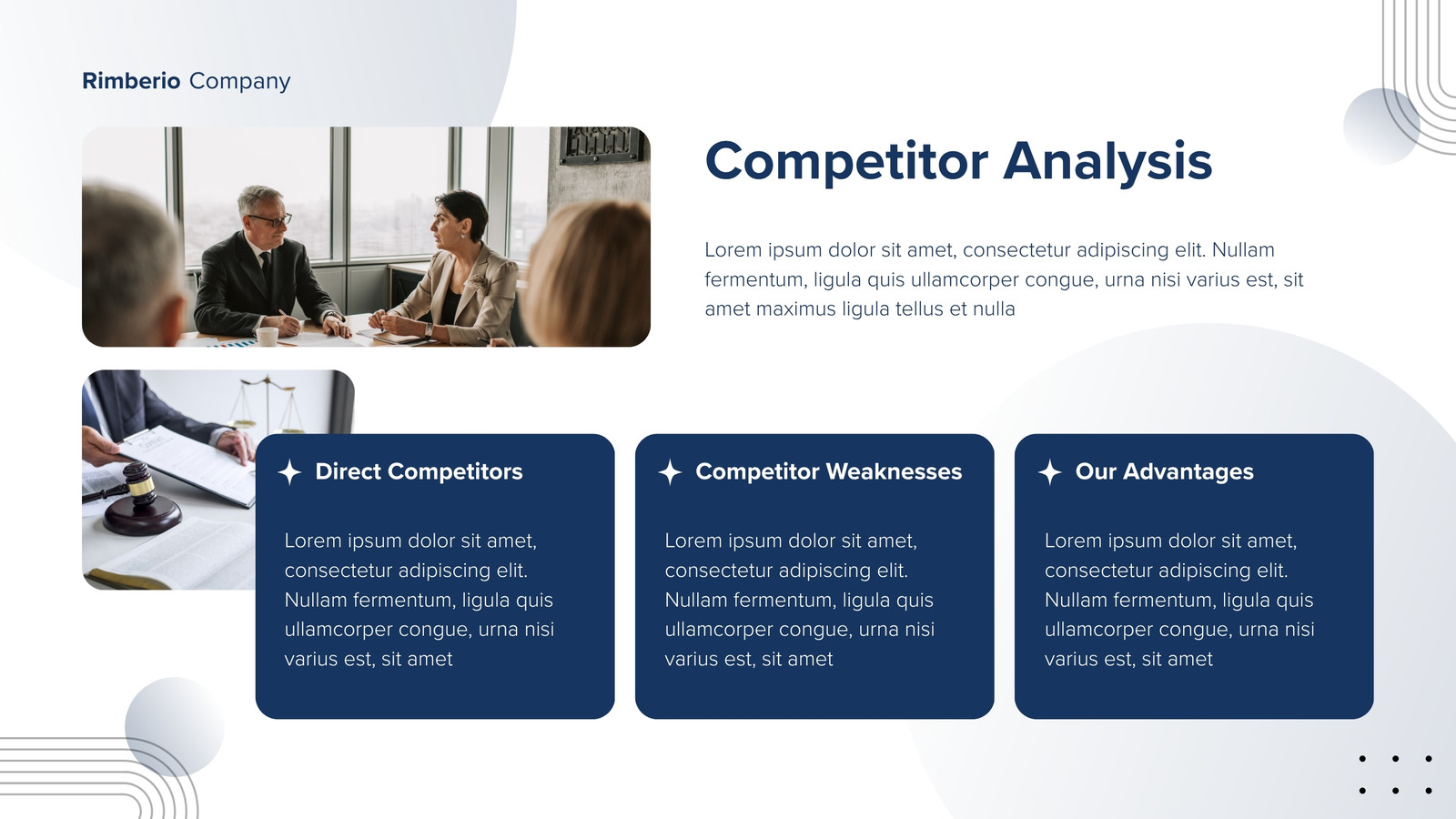 Rimberio Company

Competitor Analysis

Lorem ipsum dolor sit amet, consectetur adipiscing elit. Nullam fermentum, ligula quis ullamcorper congue, urna nisi varius est, sit amet maximus ligula tellus et nulla

Direct Competitors

Lorem ipsum dolor sit amet, consectetur adipiscing elit. Nullam fermentum, ligula quis ullamcorper congue, urna nisi varius est, sit amet

Competitor Weaknesses

Lorem ipsum dolor sit amet, consectetur adipiscing elit. Nullam fermentum, ligula quis ullamcorper congue, urna nisi varius est, sit amet

Our Advantages

Lorem ipsum dolor sit amet, consectetur adipiscing elit. Nullam fermentum, ligula quis ullamcorper congue, urna nisi varius est, sit amet